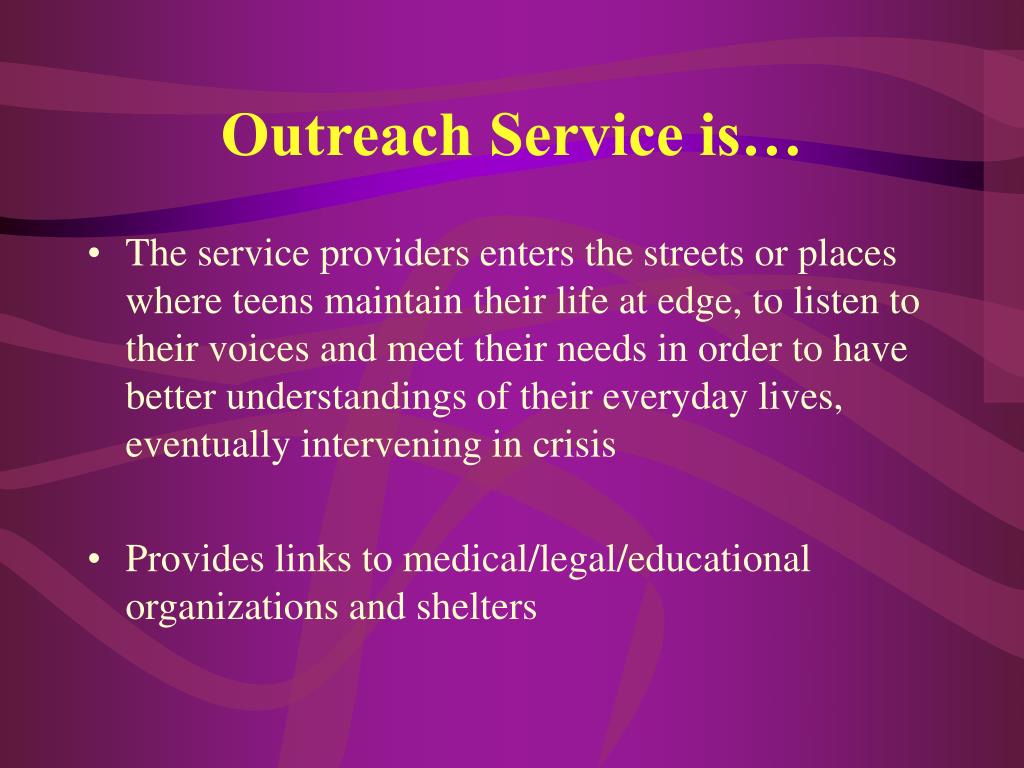 Outreach Service is…

• The service providers enters the streets or places where teens maintain their life at edge, to listen to their voices and meet their needs in order to have better understandings of their everyday lives, eventually intervening in crisis

• Provides links to medical/legal/educational organizations and shelters